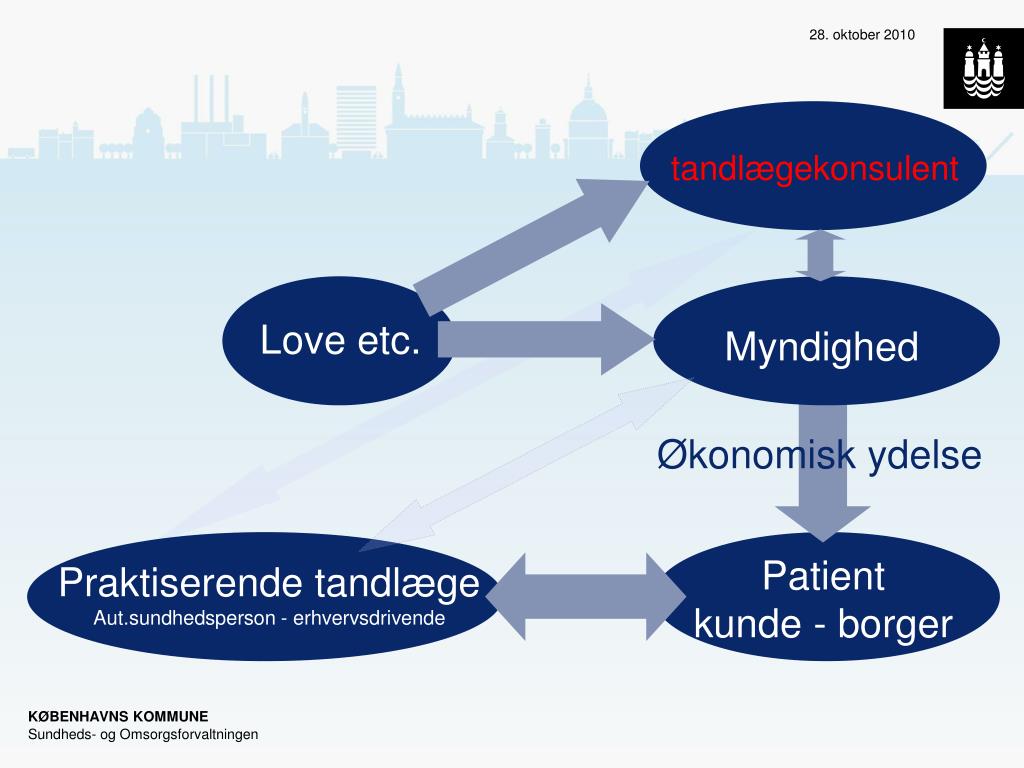 28. oktober 2010

tandlægekonsulent

Love etc.

Myndighed

Økonomisk ydelse

Praktiserende tandlæge
Aut.sundhedsperson - erhvervsdrivende

Patient
kunde - borger

KØBENHAVNS KOMMUNE
Sundheds- og Omsorgsforvaltningen